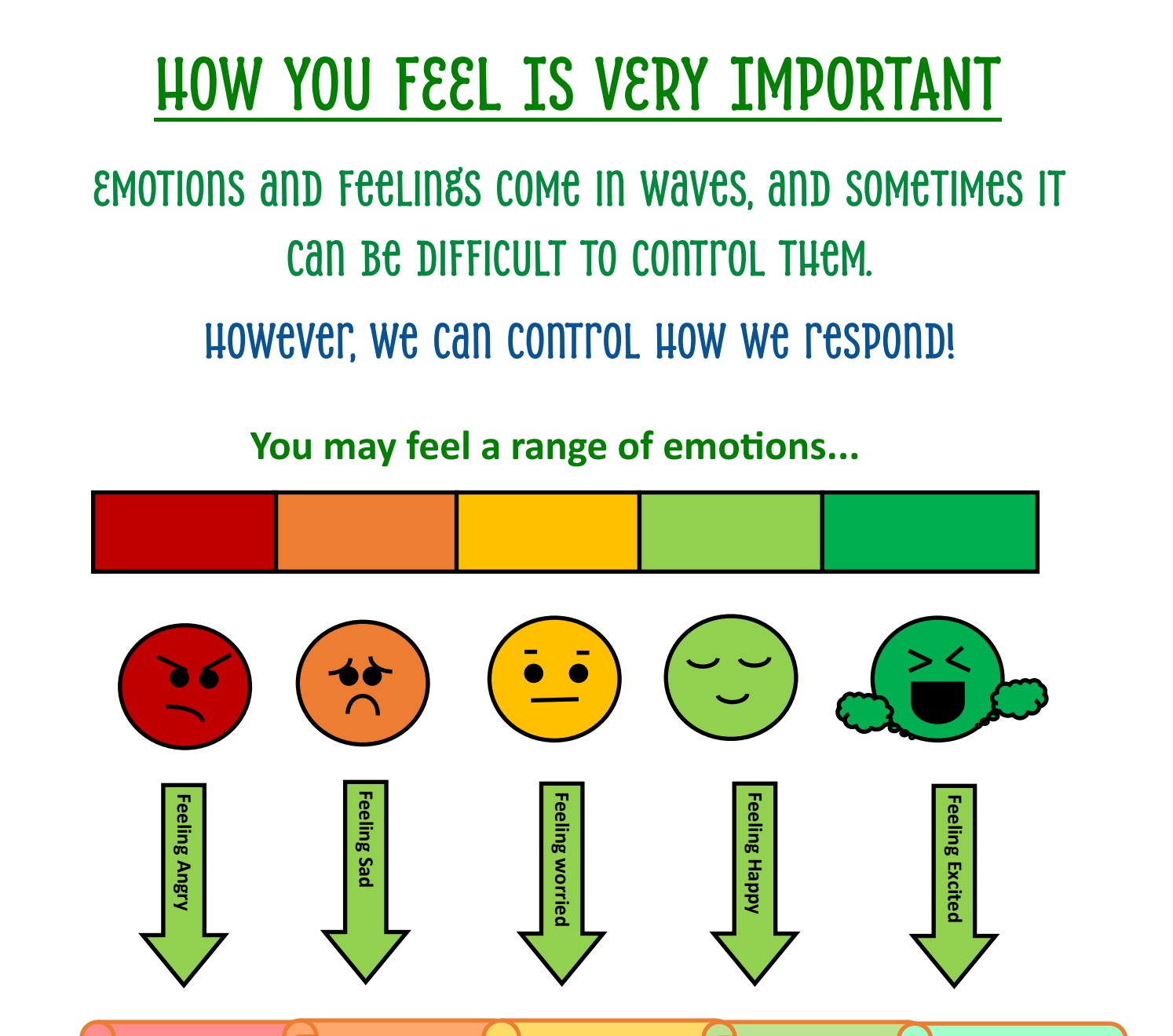 HOW YOU FEEL IS VERY IMPORTANT

Emotions and feelings come in waves, and sometimes it can be difficult to control them.

However, we can control how we respond!

You may feel a range of emotions...

Feeling Angry

Feeling Sad

Feeling worried

Feeling Happy

Feeling Excited